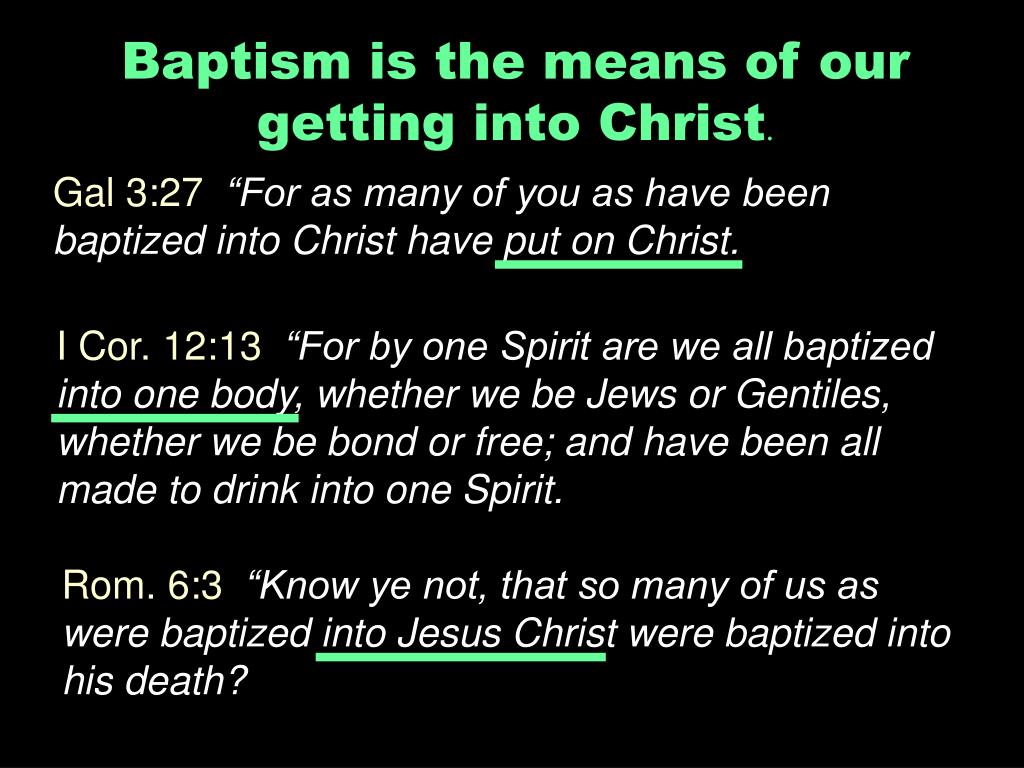 Baptism is the means of our getting into Christ.

Gal 3:27 “For as many of you as have been baptized into Christ have put on Christ.

I Cor. 12:13 “For by one Spirit are we all baptized into one body, whether we be Jews or Gentiles, whether we be bond or free; and have been all made to drink into one Spirit.

Rom. 6:3 “Know ye not, that so many of us as were baptized into Jesus Christ were baptized into his death?